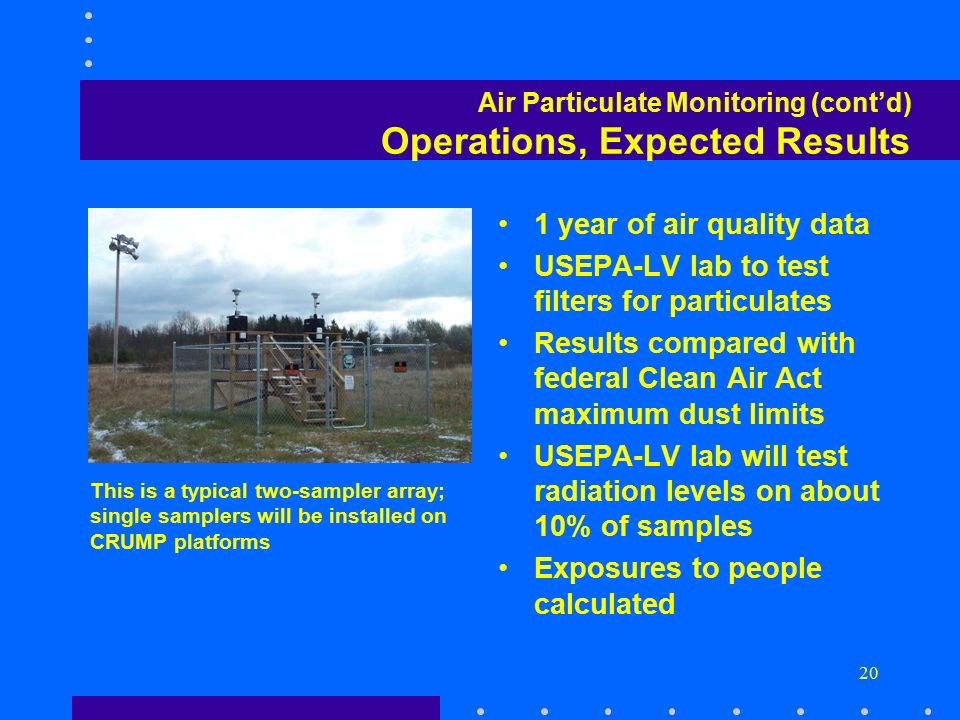 Air Particulate Monitoring (cont'd)
Operations, Expected Results

This is a typical two-sampler array; single samplers will be installed on CRUMP platforms

• 1 year of air quality data
• USEPA-LV lab to test filters for particulates
• Results compared with federal Clean Air Act maximum dust limits
• USEPA-LV lab will test radiation levels on about 10% of samples
• Exposures to people calculated

20